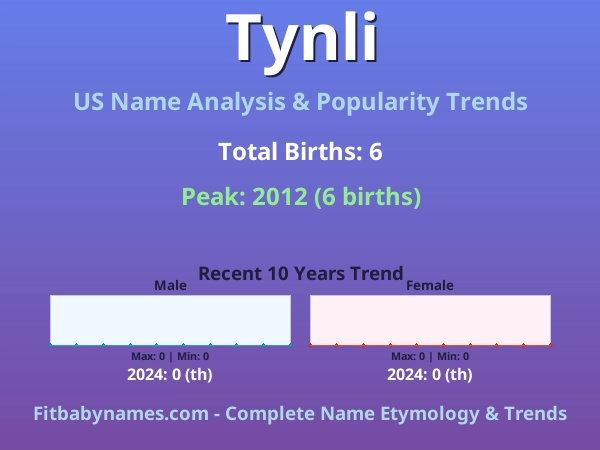 Tynli

US Name Analysis & Popularity Trends

Total Births: 6

Peak: 2012 (6 births)

Recent 10 Years Trend

Male

Max: 0 | Min: 0

2024: 0 (th)

Female

Max: 0 | Min: 0

2024: 0 (th)

Fitbabynames.com - Complete Name Etymology & Trends